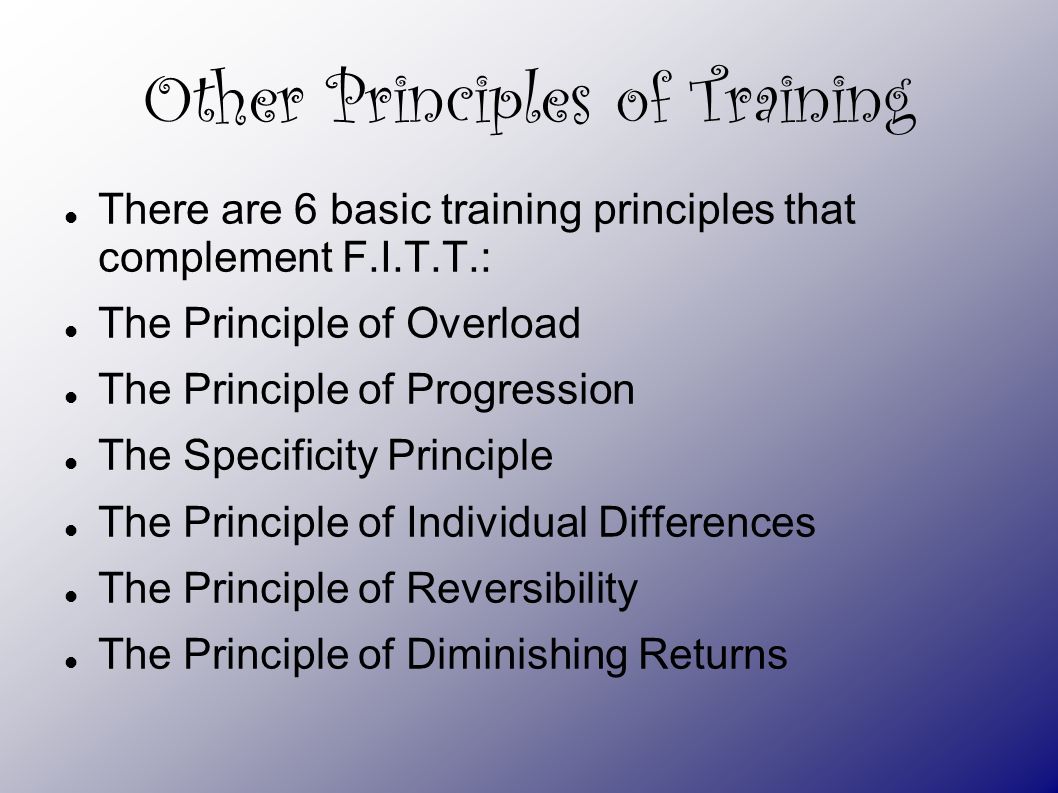 Other Principles of Training

- There are 6 basic training principles that complement F.I.T.T.:
- The Principle of Overload
- The Principle of Progression
- The Specificity Principle
- The Principle of Individual Differences
- The Principle of Reversibility
- The Principle of Diminishing Returns